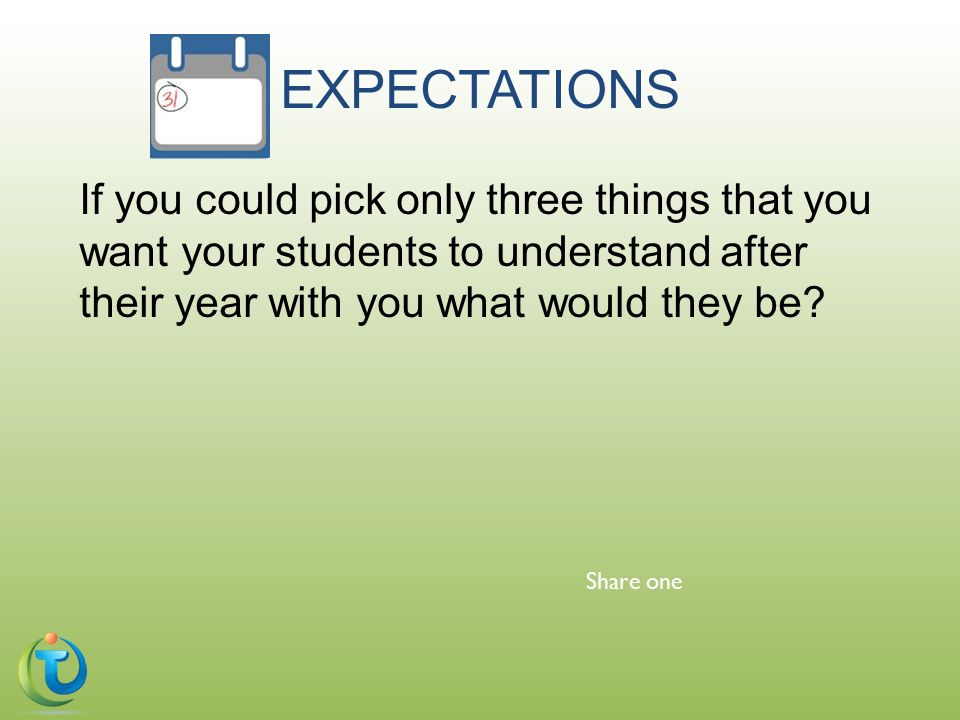 31

EXPECTATIONS

If you could pick only three things that you want your students to understand after their year with you what would they be?

Share one